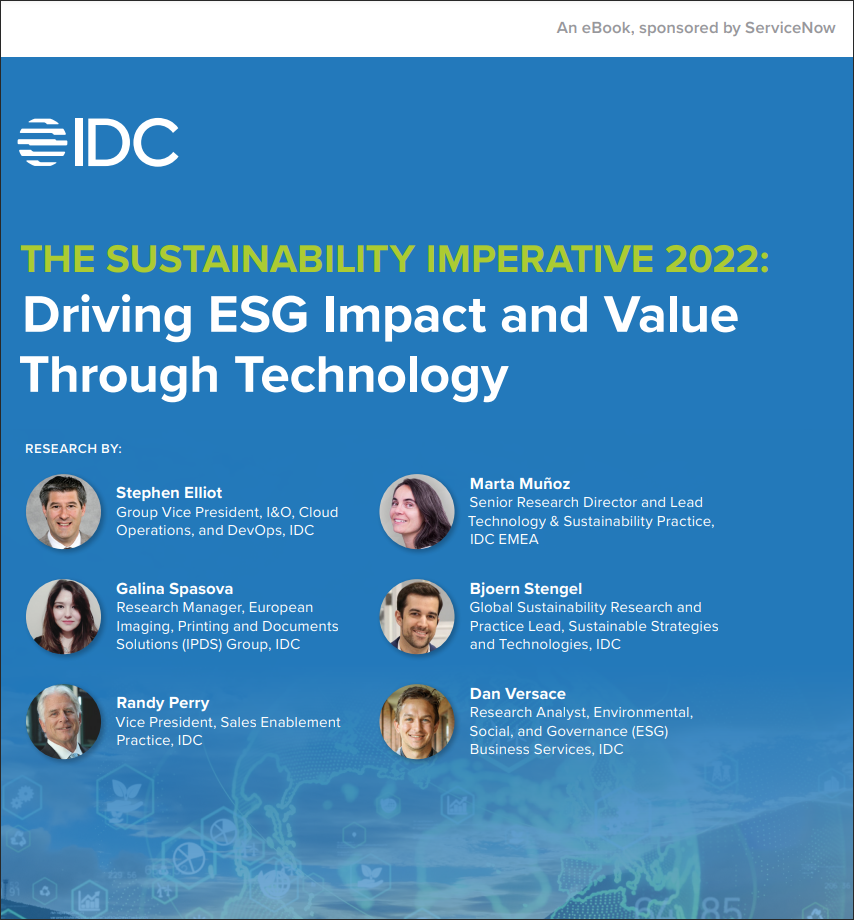 An eBook, sponsored by ServiceNow

IDC

THE SUSTAINABILITY IMPERATIVE 2022:
Driving ESG Impact and Value Through Technology

RESEARCH BY:

Stephen Elliot
Group Vice President, I&O, Cloud Operations, and DevOps, IDC

Galina Spasova
Research Manager, European Imaging, Printing and Documents Solutions (IPDS) Group, IDC

Randy Perry
Vice President, Sales Enablement Practice, IDC

Marta Muñoz
Senior Research Director and Lead Technology & Sustainability Practice, IDC EMEA

Bjoern Stengel
Global Sustainability Research and Practice Lead, Sustainable Strategies and Technologies, IDC

Dan Versace
Research Analyst, Environmental, Social, and Governance (ESG) Business Services, IDC